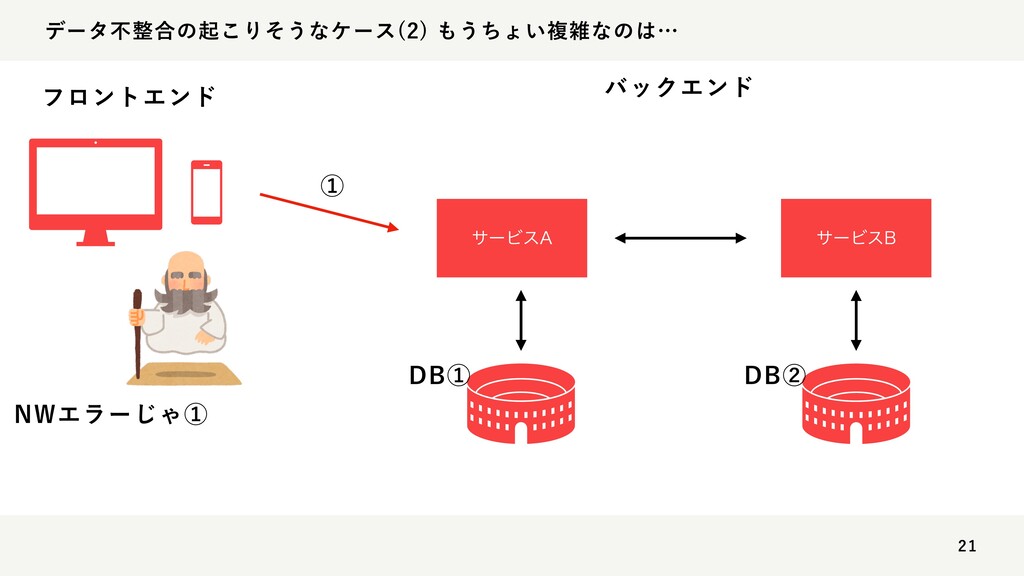 データ不整合の起こりそうなケース(2) もうちょい複雑なのは…

フロントエンド

バックエンド

①

サービスA

サービスB

DB①

DB②

NWエラーじゃ①

21